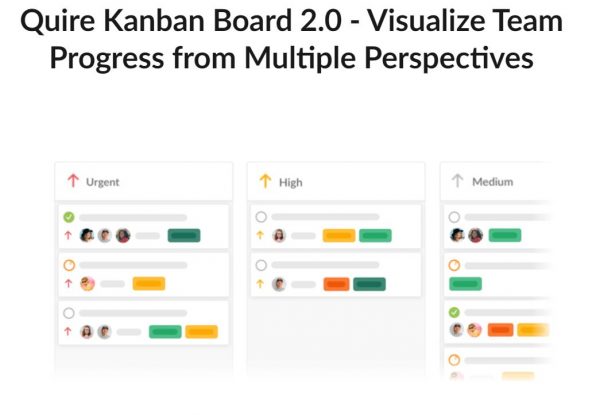 Quire Kanban Board 2.0 - Visualize Team Progress from Multiple Perspectives

Urgent

High

Medium